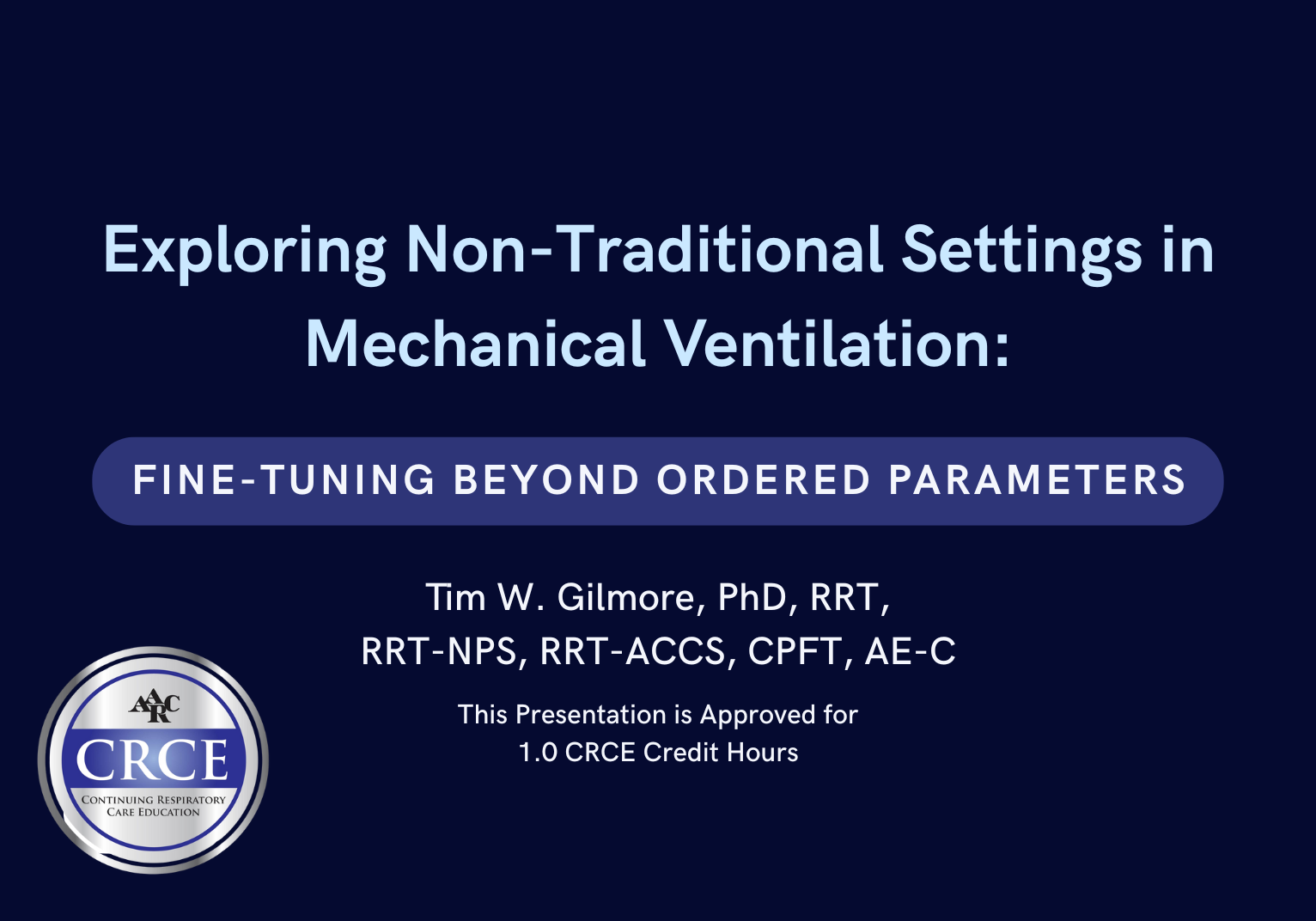 Exploring Non-Traditional Settings in Mechanical Ventilation:

FINE-TUNING BEYOND ORDERED PARAMETERS

Tim W. Gilmore, PhD, RRT, RRT-NPS, RRT-ACCS, CPFT, AE-C

This Presentation is Approved for 1.0 CRCE Credit Hours

AARC
CRCE
CONTINUING RESPIRATORY CARE EDUCATION